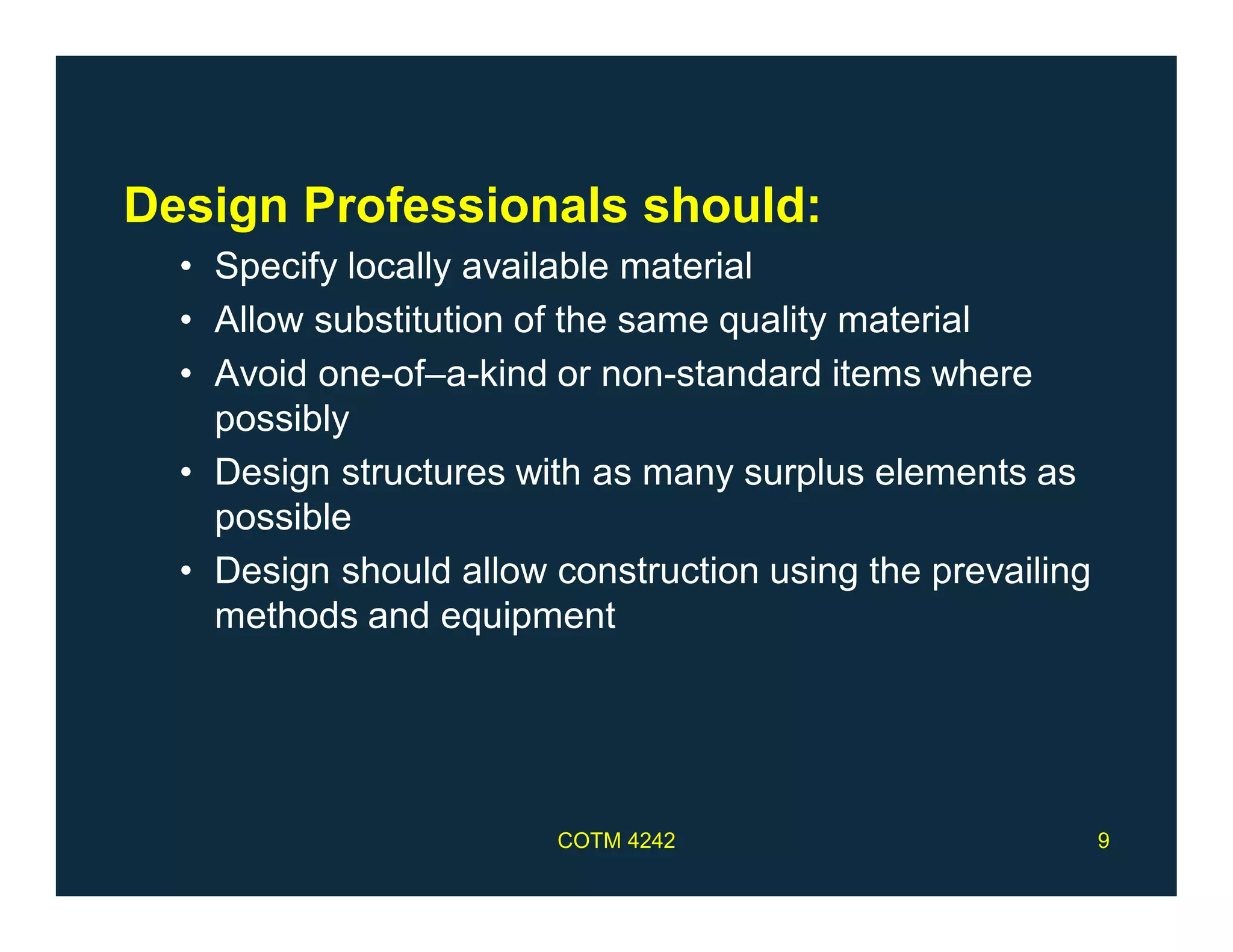 Design Professionals should:

• Specify locally available material
• Allow substitution of the same quality material
• Avoid one-of–a-kind or non-standard items where possibly
• Design structures with as many surplus elements as possible
• Design should allow construction using the prevailing methods and equipment

COTM 4242

9